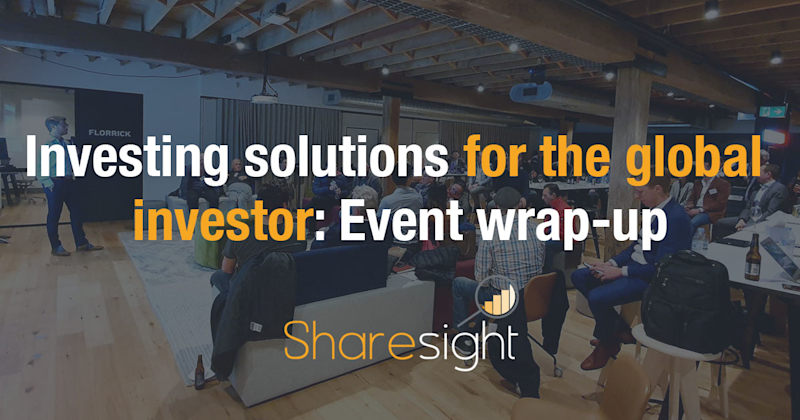 FLORRICK

Investing solutions for the global investor: Event wrap-up

Sharesight